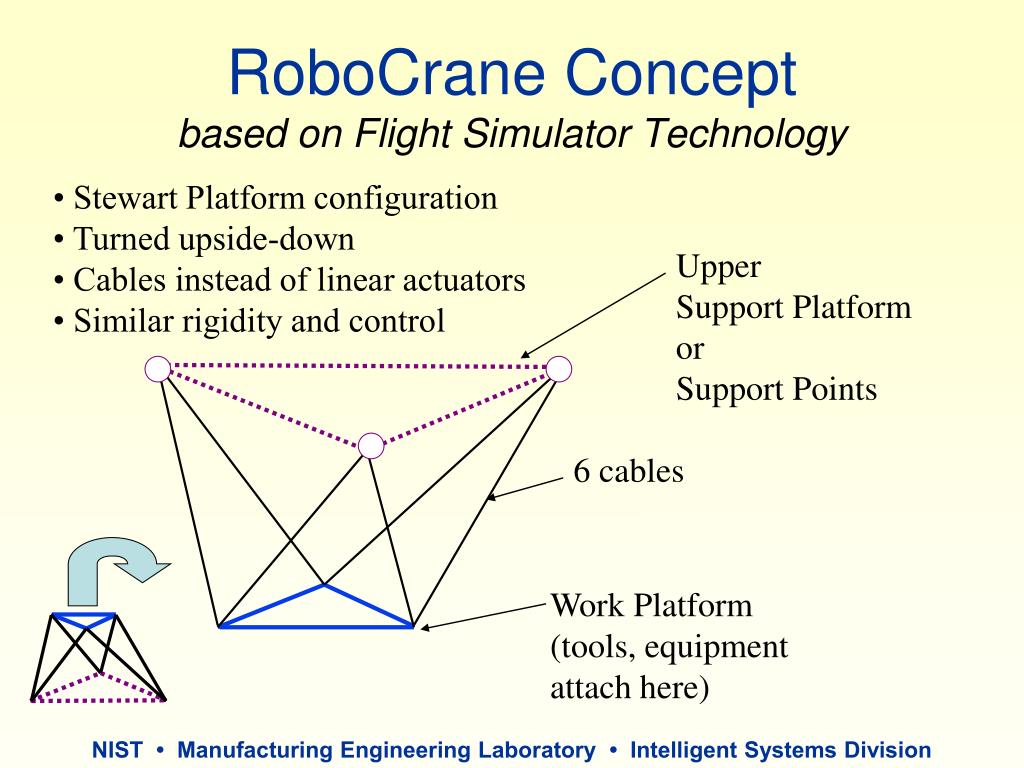 RoboCrane Concept
based on Flight Simulator Technology

• Stewart Platform configuration
• Turned upside-down
• Cables instead of linear actuators
• Similar rigidity and control

Upper
Support Platform
or
Support Points

6 cables

Work Platform
(tools, equipment
attach here)

NIST • Manufacturing Engineering Laboratory • Intelligent Systems Division